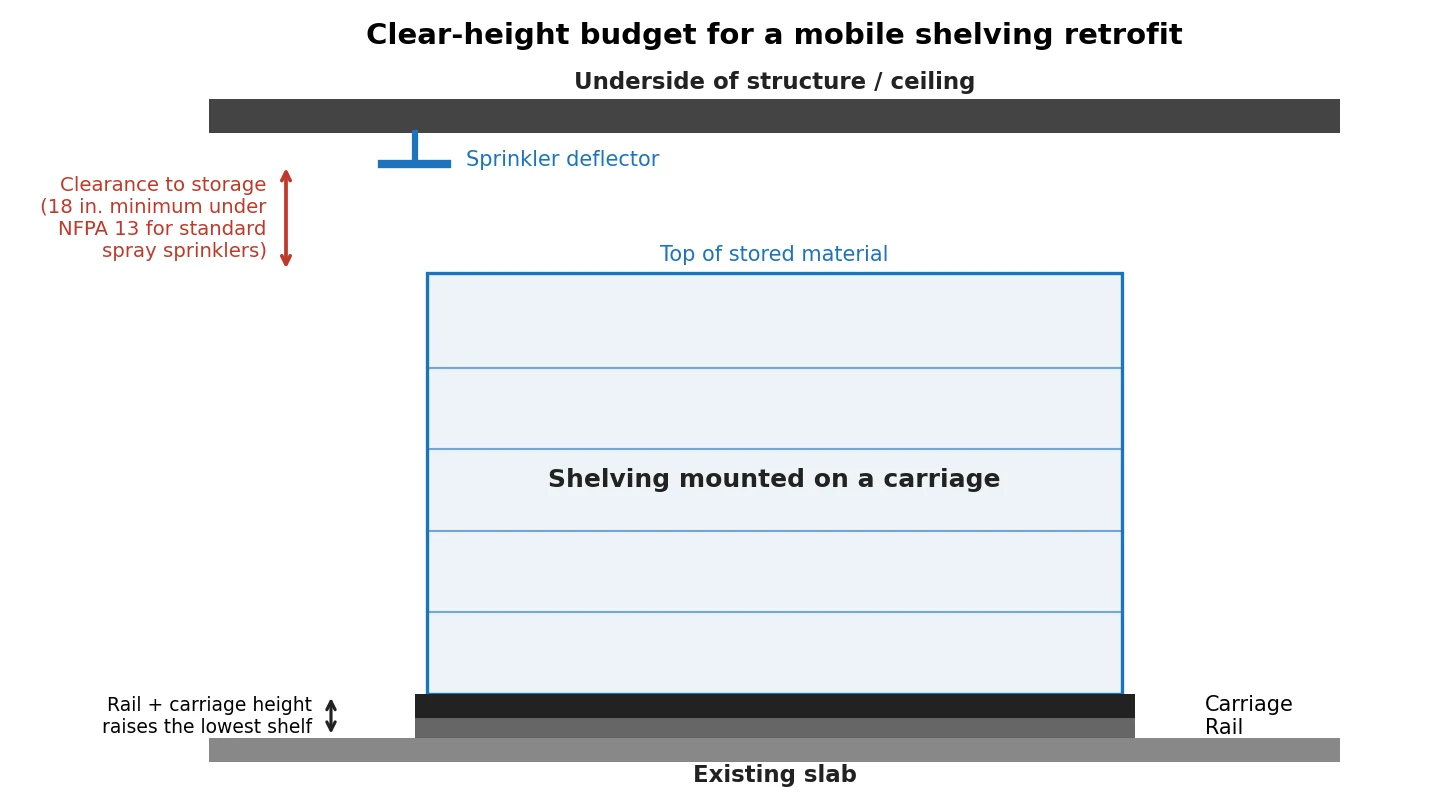 Clear-height budget for a mobile shelving retrofit

Underside of structure / ceiling

Sprinkler deflector

Clearance to storage (18 in. minimum under NFPA 13 for standard spray sprinklers)

Top of stored material

Shelving mounted on a carriage

Rail + carriage height raises the lowest shelf

Carriage
Rail

Existing slab